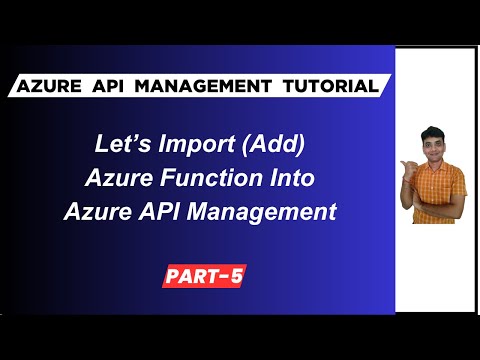 AZURE API MANAGEMENT TUTORIAL

Let's Import (Add) Azure Function Into Azure API Management

PART-5